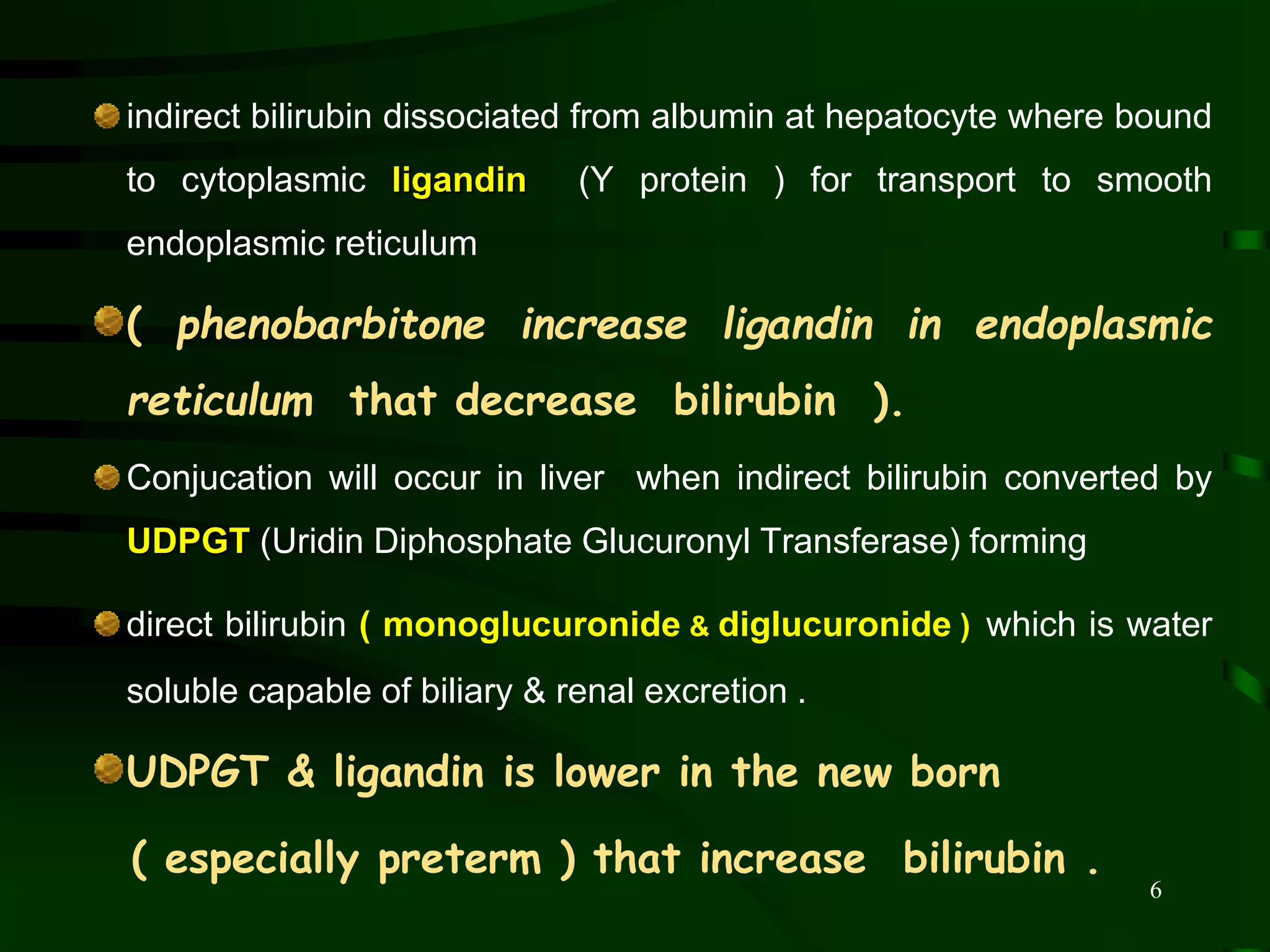 indirect bilirubin dissociated from albumin at hepatocyte where bound to cytoplasmic ligandin (Y protein ) for transport to smooth endoplasmic reticulum

( phenobarbitone increase ligandin in endoplasmic reticulum that decrease bilirubin ).

Conjucation will occur in liver when indirect bilirubin converted by UDPGT (Uridin Diphosphate Glucuronyl Transferase) forming

direct bilirubin ( monoglucuronide & diglucuronide ) which is water soluble capable of biliary & renal excretion .

UDPGT & ligandin is lower in the new born ( especially preterm ) that increase bilirubin .

6